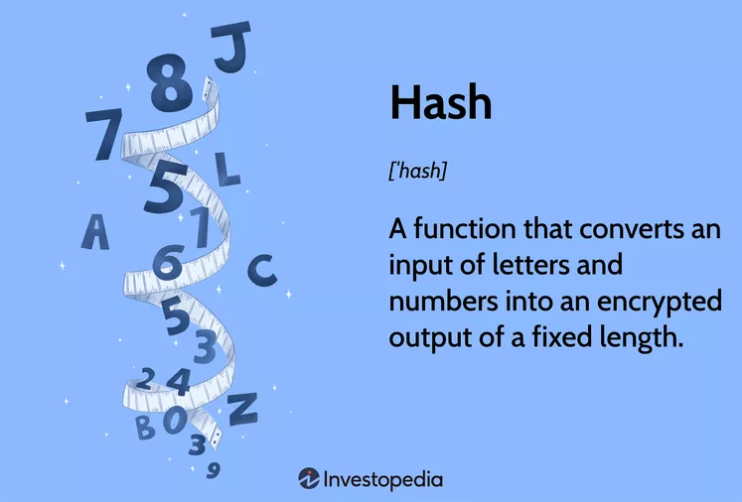 8 J
7
5 L
A 1
6 C
5
3
2 4
B 0 Z
3
9

Hash

['hash]

A function that converts an input of letters and numbers into an encrypted output of a fixed length.

Investopedia